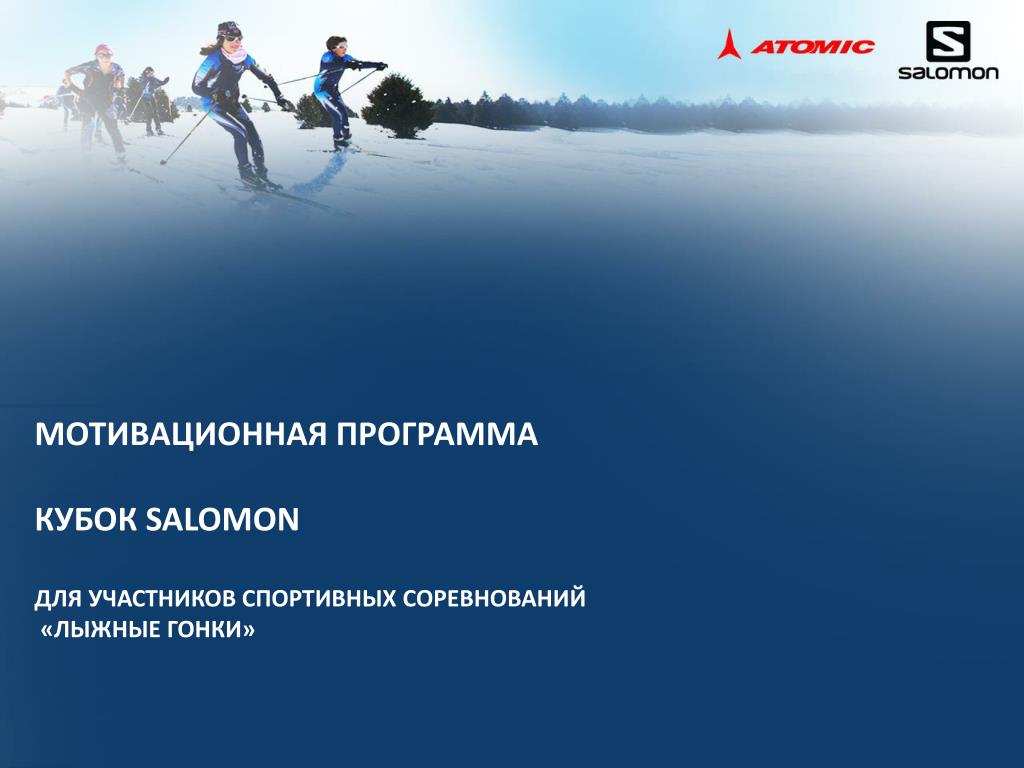 ATOMIC

salomon

МОТИВАЦИОННАЯ ПРОГРАММА

КУБОК SALOMON

ДЛЯ УЧАСТНИКОВ СПОРТИВНЫХ СОРЕВНОВАНИЙ «ЛЫЖНЫЕ ГОНКИ»